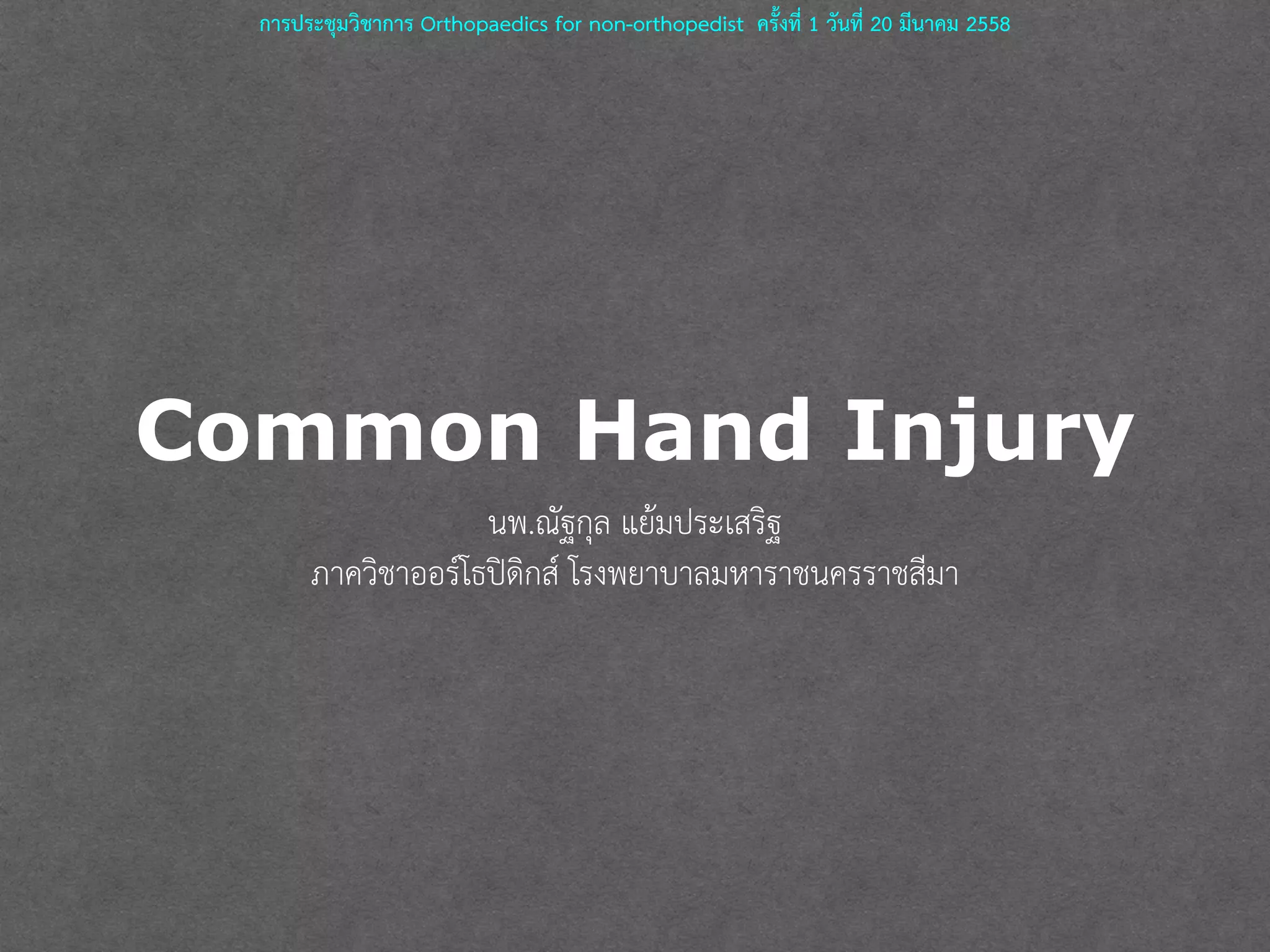 การประชุมวิชาการ Orthopaedics for non-orthopedist ครั้งที่ 1 วันที่ 20 มีนาคม 2558

Common Hand Injury

นพ.ณัฐกุล แย้มประเสริฐ
ภาควิชาออร์โธปิดิกส์ โรงพยาบาลมหาราชนครราชสีมา